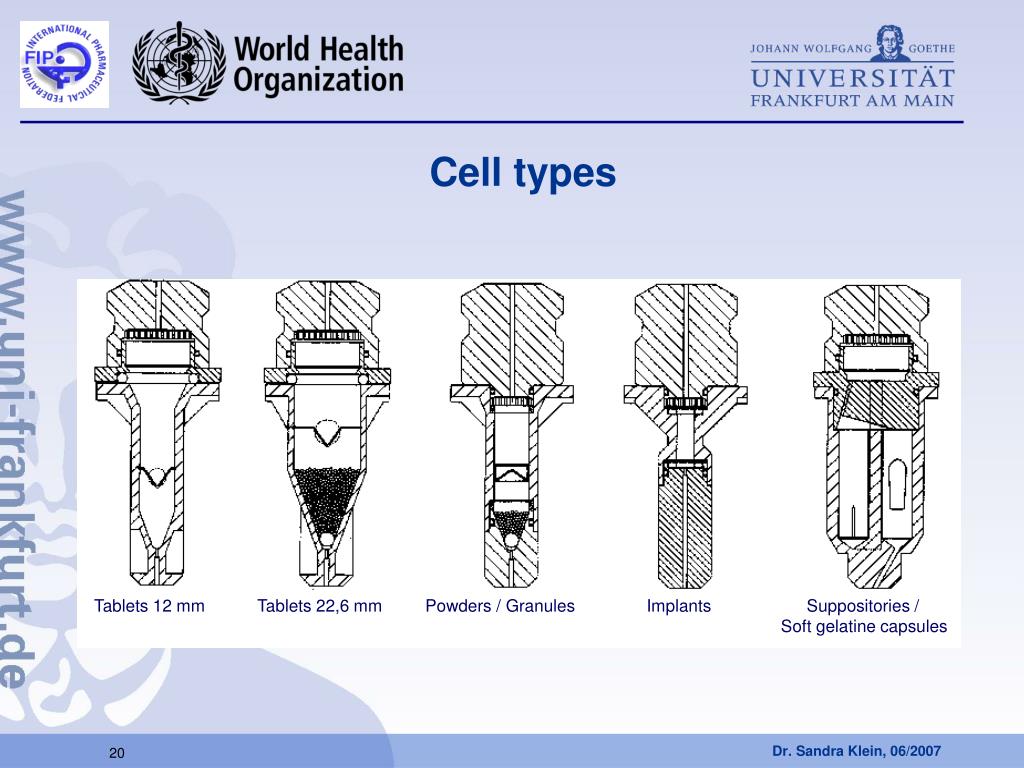 INTERNATIONAL PHARMACEUTICAL FEDERATION
FIP

World Health Organization

JOHANN WOLFGANG GOETHE
UNIVERSITÄT
FRANKFURT AM MAIN

www.uni-frankfurt.de

Cell types

Tablets 12 mm

Tablets 22,6 mm

Powders / Granules

Implants

Suppositories / Soft gelatine capsules

20

Dr. Sandra Klein, 06/2007